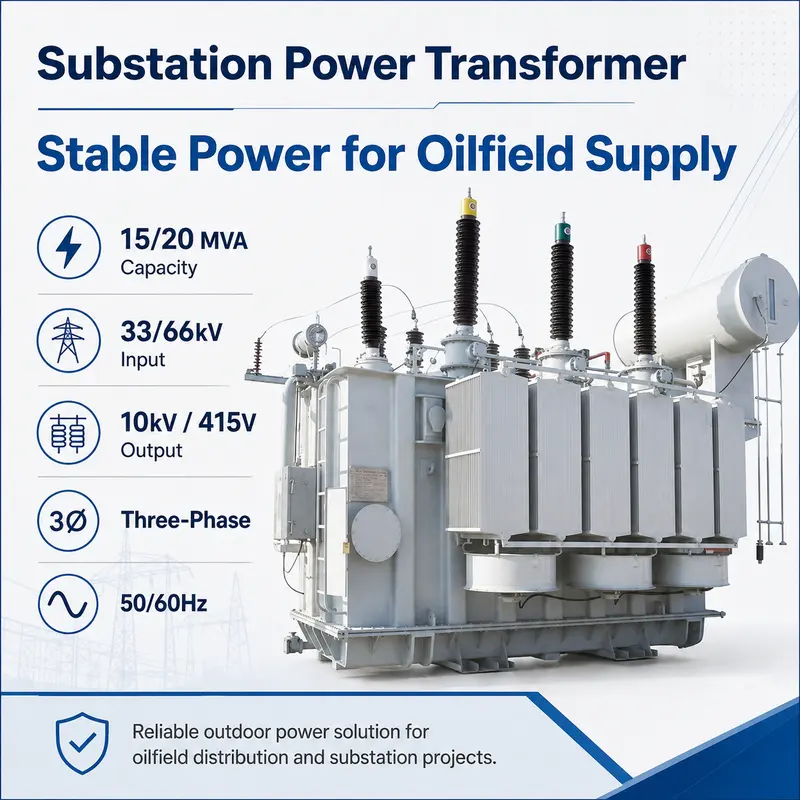 Substation Power Transformer

Stable Power for Oilfield Supply

15/20 MVA
Capacity

33/66kV
Input

10kV / 415V
Output

3Ø
Three-Phase

50/60Hz

Reliable outdoor power solution for oilfield distribution and substation projects.